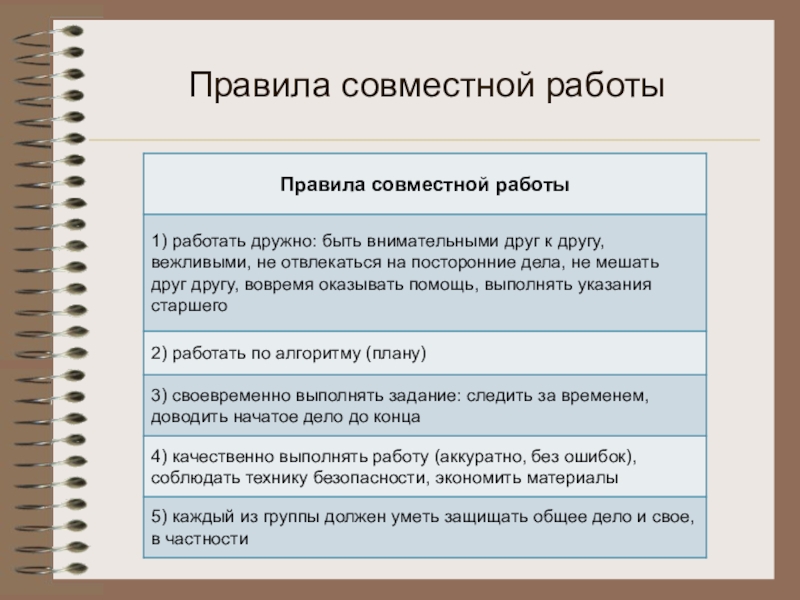 Правила совместной работы

| Правила совместной работы |
|---|
| 1) работать дружно: быть внимательными друг к другу, вежливыми, не отвлекаться на посторонние дела, не мешать друг другу, вовремя оказывать помощь, выполнять указания старшего |
| 2) работать по алгоритму (плану) |
| 3) своевременно выполнять задание: следить за временем, доводить начатое дело до конца |
| 4) качественно выполнять работу (аккуратно, без ошибок), соблюдать технику безопасности, экономить материалы |
| 5) каждый из группы должен уметь защищать общее дело и свое, в частности |